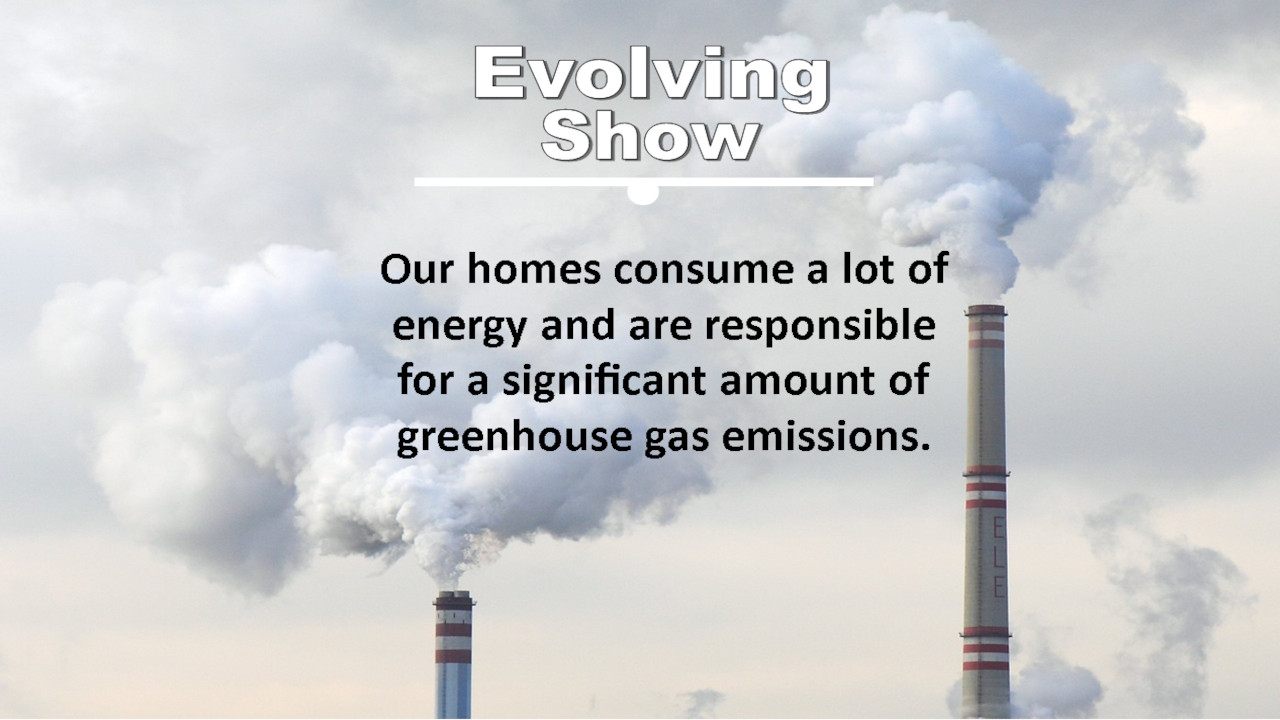 Evolving Show

Our homes consume a lot of energy and are responsible for a significant amount of greenhouse gas emissions.

ELE